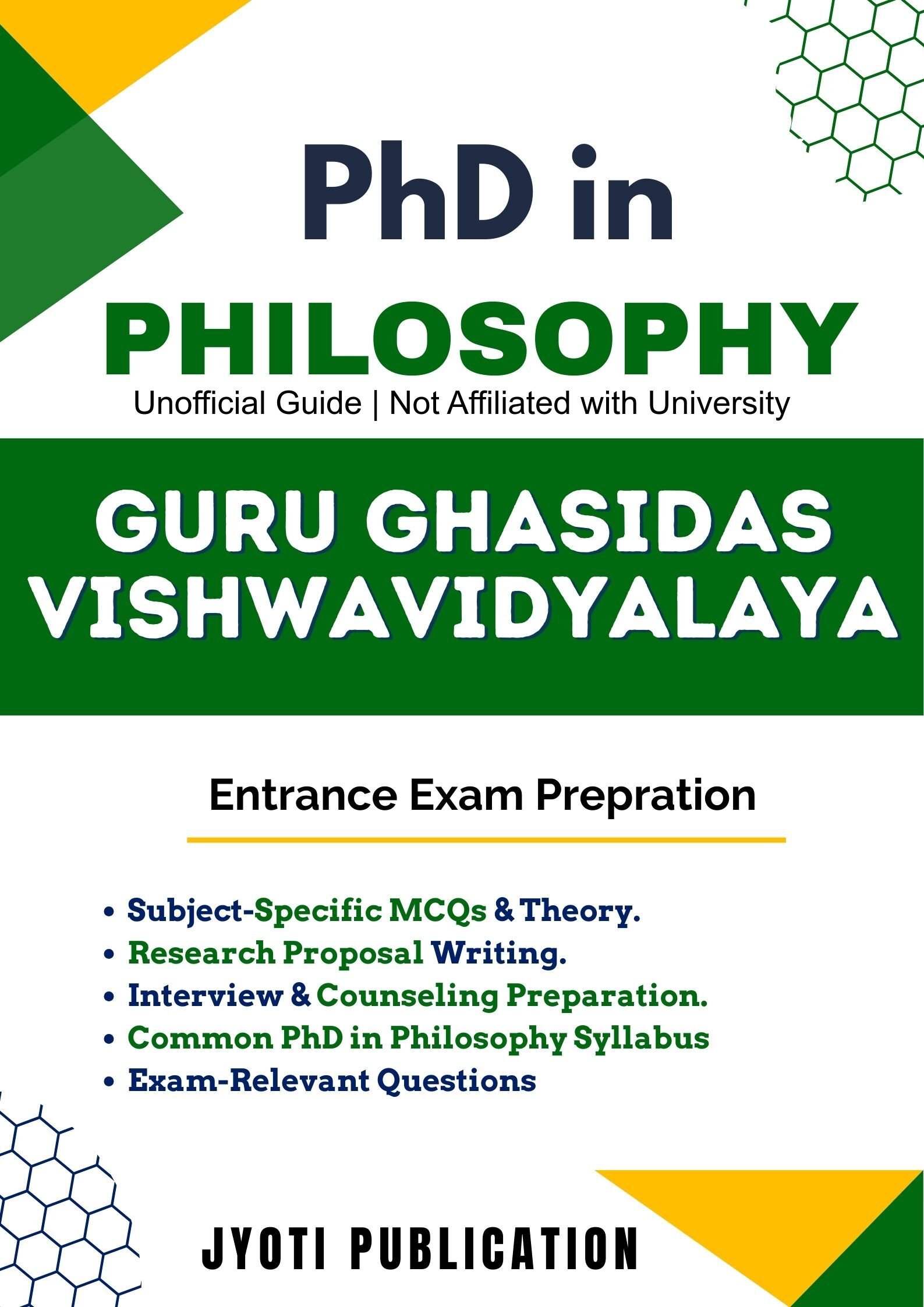 PhD in

PHILOSOPHY

Unofficial Guide | Not Affiliated with University

GURU GHASIDAS VISHWAVIDYALAYA

Entrance Exam Prepration

• Subject-Specific MCQs & Theory.
• Research Proposal Writing.
• Interview & Counseling Preparation.
• Common PhD in Philosophy Syllabus
• Exam-Relevant Questions

JYOTI PUBLICATION